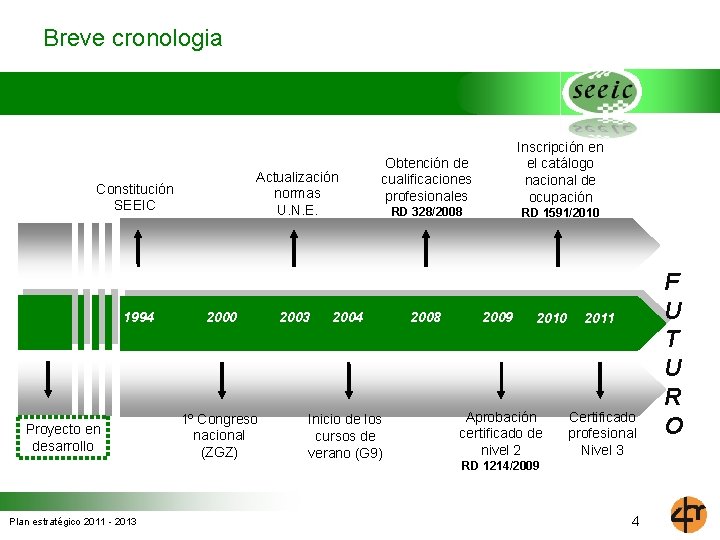 Breve cronologia

seeic

Constitución SEEIC

Actualización normas U.N.E.

Obtención de cualificaciones profesionales
RD 328/2008

Inscripción en el catálogo nacional de ocupación
RD 1591/2010

1994 2000 2003 2004 2008 2009 2010 2011

FUTURO

Proyecto en desarrollo

1º Congreso nacional (ZGZ)

Inicio de los cursos de verano (G9)

Aprobación certificado de nivel 2
RD 1214/2009

Certificado profesional Nivel 3

Plan estratégico 2011 - 2013

4